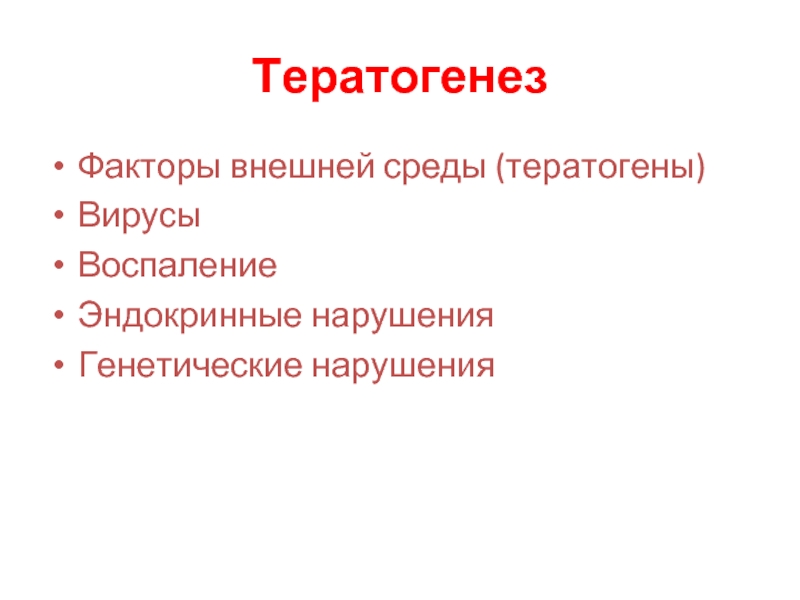 Тератогенез

• Факторы внешней среды (тератогены)
• Вирусы
• Воспаление
• Эндокринные нарушения
• Генетические нарушения